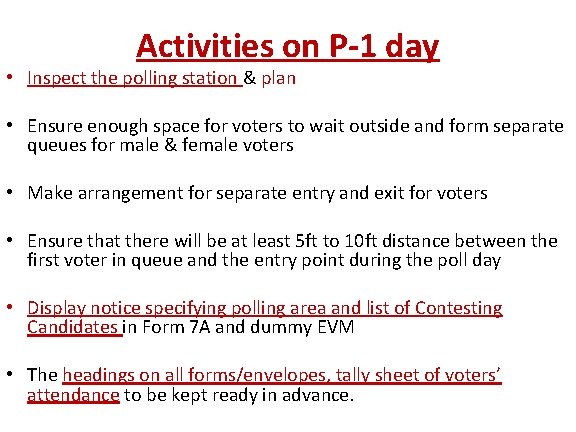 Activities on P-1 day

• Inspect the polling station & plan

• Ensure enough space for voters to wait outside and form separate queues for male & female voters

• Make arrangement for separate entry and exit for voters

• Ensure that there will be at least 5ft to 10ft distance between the first voter in queue and the entry point during the poll day

• Display notice specifying polling area and list of Contesting Candidates in Form 7A and dummy EVM

• The headings on all forms/envelopes, tally sheet of voters' attendance to be kept ready in advance.